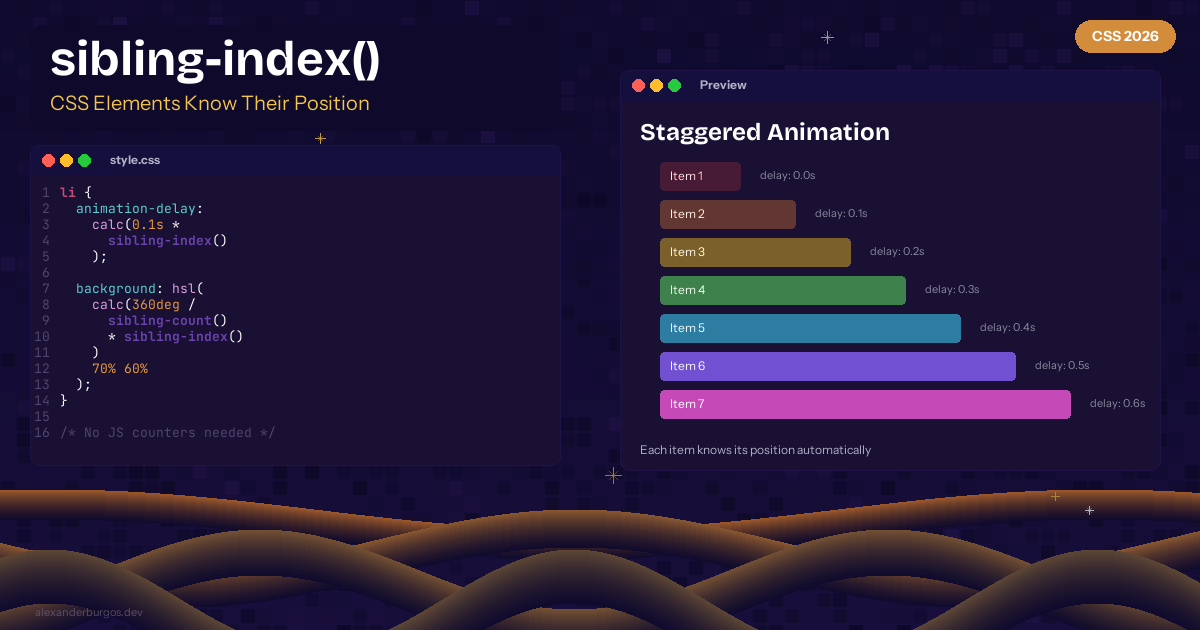 sibling-index()

CSS Elements Know Their Position

CSS 2026

style.css

1 li {
2   animation-delay:
3     calc(0.1s *
4       sibling-index()
5     );
6
7   background: hsl(
8     calc(360deg /
9       sibling-count()
10      * sibling-index()
11    )
12    70% 60%
13  );
14 }
15
16 /* No JS counters needed */

Preview

Staggered Animation

Item 1 delay: 0.0s

Item 2 delay: 0.1s

Item 3 delay: 0.2s

Item 4 delay: 0.3s

Item 5 delay: 0.4s

Item 6 delay: 0.5s

Item 7 delay: 0.6s

Each item knows its position automatically

alexanderburgos.dev